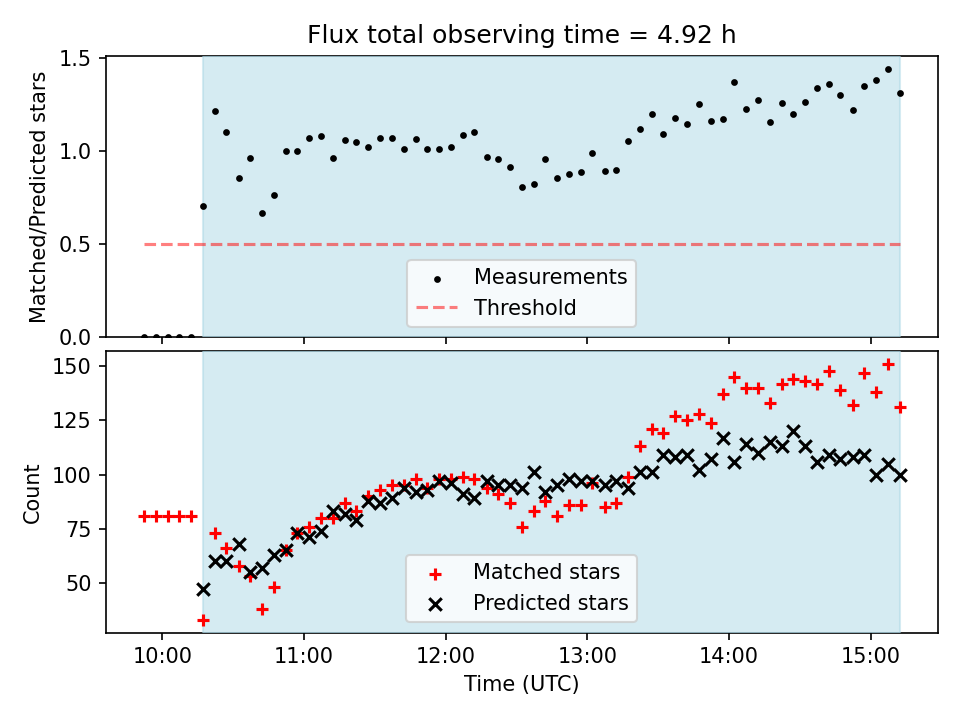 Flux total observing time = 4.92 h

Matched/Predicted stars

1.5
1.0
0.5
0.0

Measurements
Threshold

Count

150
125
100
75
50

Matched stars
Predicted stars

10:00
11:00
12:00
13:00
14:00
15:00

Time (UTC)